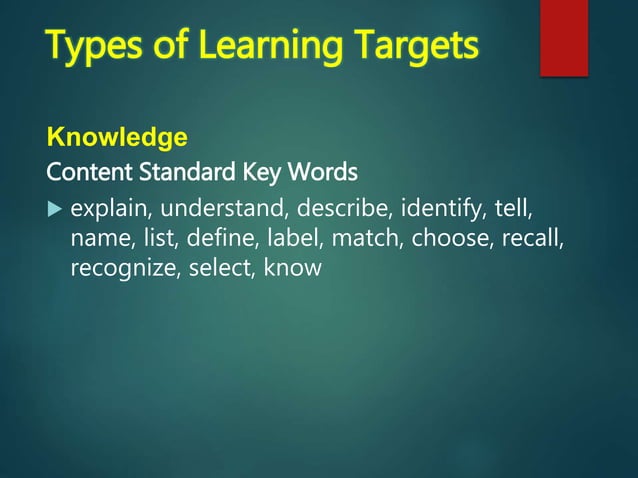 Types of Learning Targets

Knowledge

Content Standard Key Words

explain, understand, describe, identify, tell, name, list, define, label, match, choose, recall, recognize, select, know